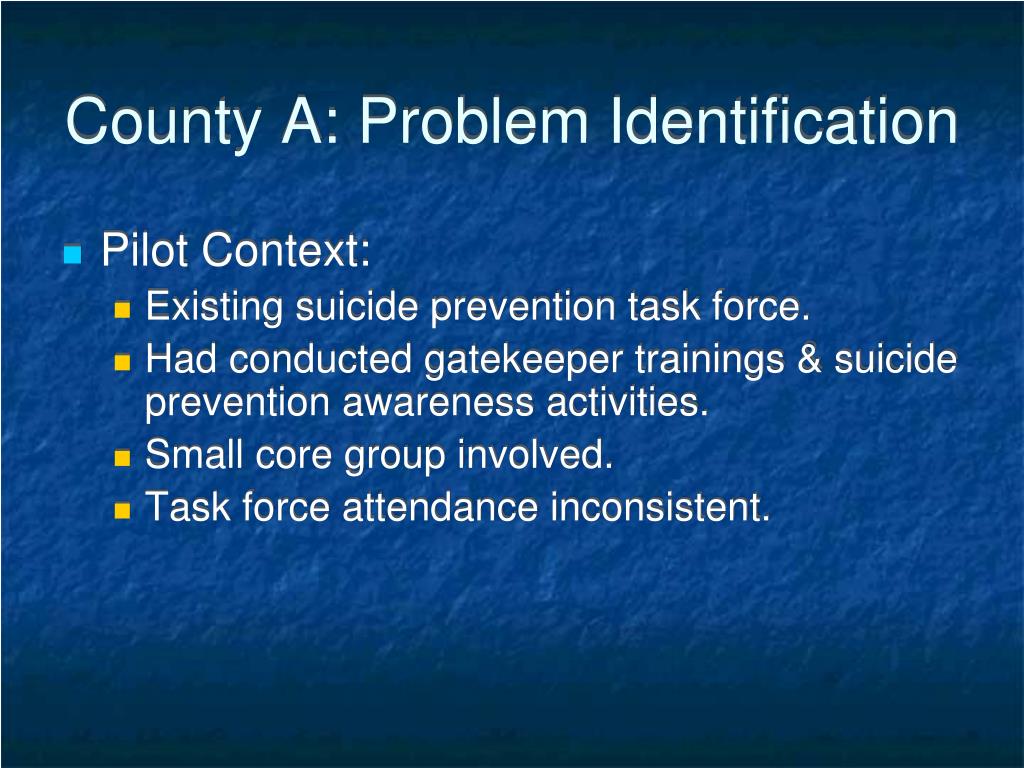 County A: Problem Identification

Pilot Context:
Existing suicide prevention task force.
Had conducted gatekeeper trainings & suicide prevention awareness activities.
Small core group involved.
Task force attendance inconsistent.